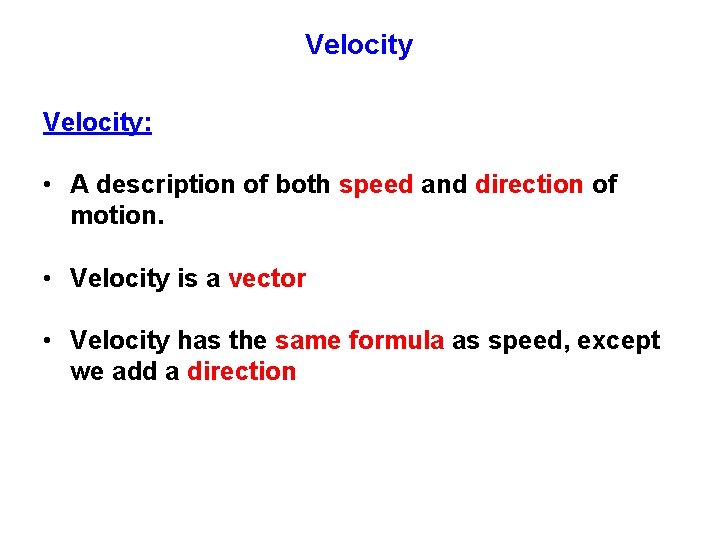 Velocity

Velocity:

• A description of both speed and direction of motion.

• Velocity is a vector

• Velocity has the same formula as speed, except we add a direction